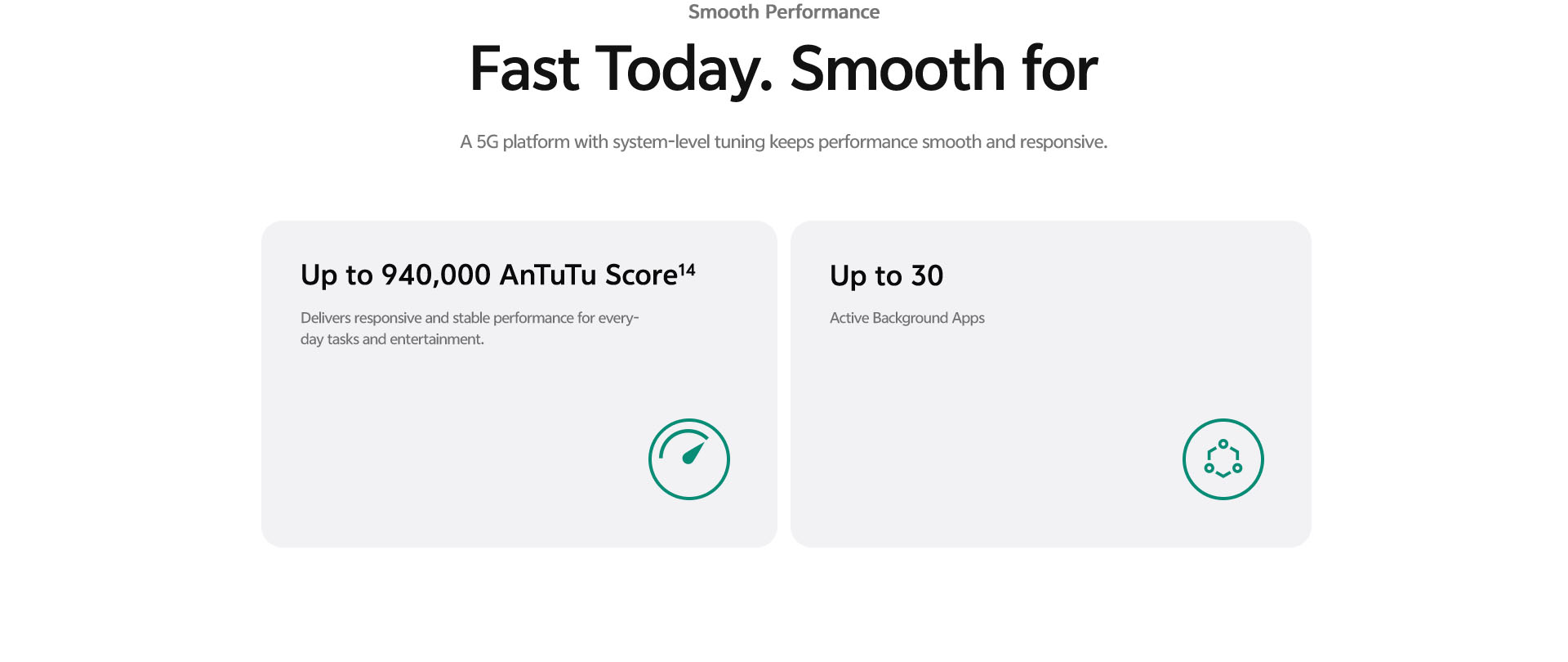 Smooth Performance

Fast Today. Smooth for

A 5G platform with system-level tuning keeps performance smooth and responsive.

Up to 940,000 AnTuTu Score$^{14}$

Delivers responsive and stable performance for everyday tasks and entertainment.

Up to 30

Active Background Apps